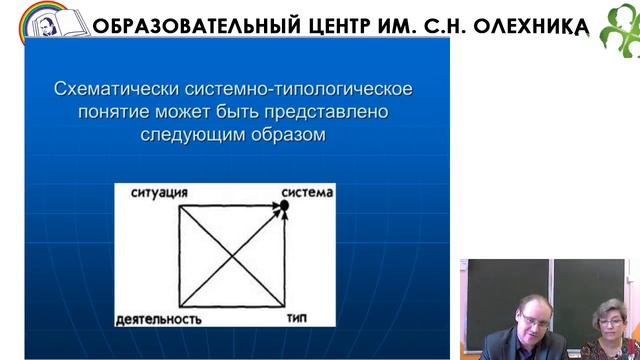 ОБРАЗОВАТЕЛЬНЫЙ ЦЕНТР ИМ. С.Н. ОЛЕХНИКА

Схематически системно-типологическое понятие может быть представлено следующим образом

ситуация
система
деятельность
тип